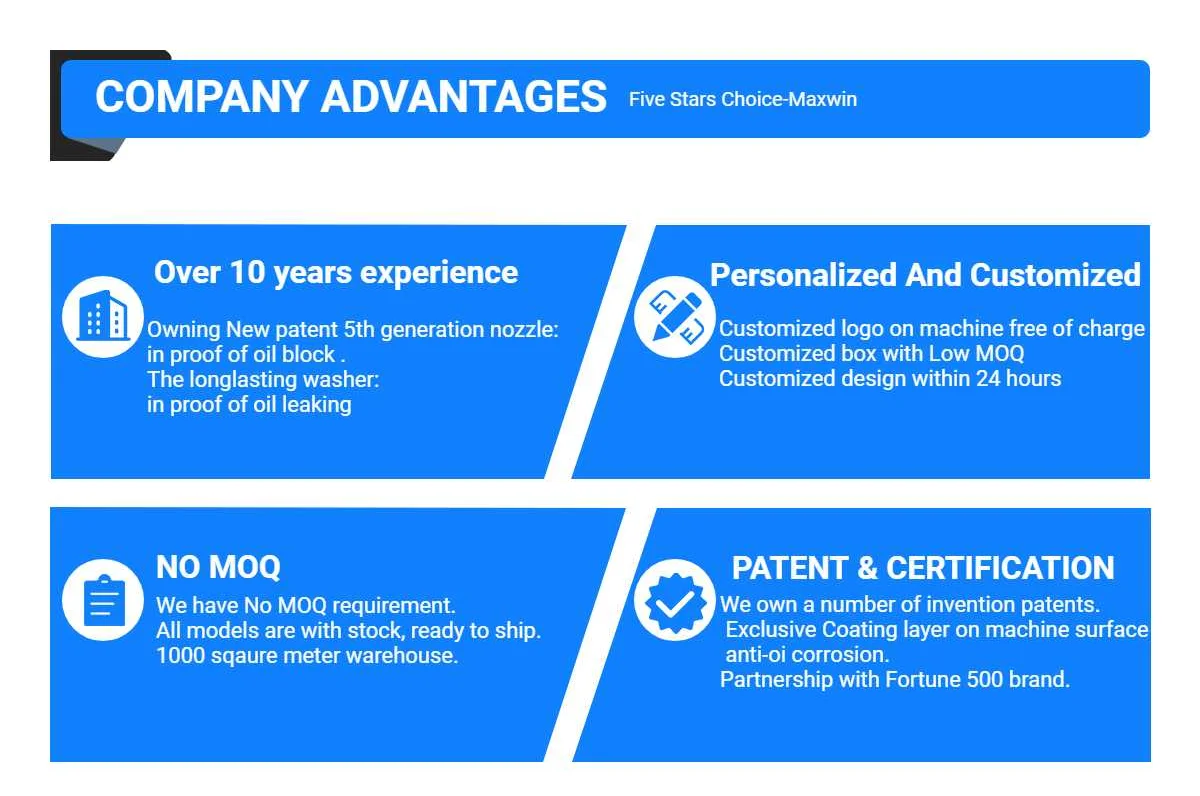 COMPANY ADVANTAGES Five Stars Choice-Maxwin

Over 10 years experience

Owning New patent 5th generation nozzle: in proof of oil block .
The longlasting washer: in proof of oil leaking

Personalized And Customized

Customized logo on machine free of charge
Customized box with Low MOQ
Customized design within 24 hours

NO MOQ

We have No MOQ requirement.
All models are with stock, ready to ship.
1000 sqaure meter warehouse.

PATENT & CERTIFICATION

We own a number of invention patents.
Exclusive Coating layer on machine surface anti-oi corrosion.
Partnership with Fortune 500 brand.